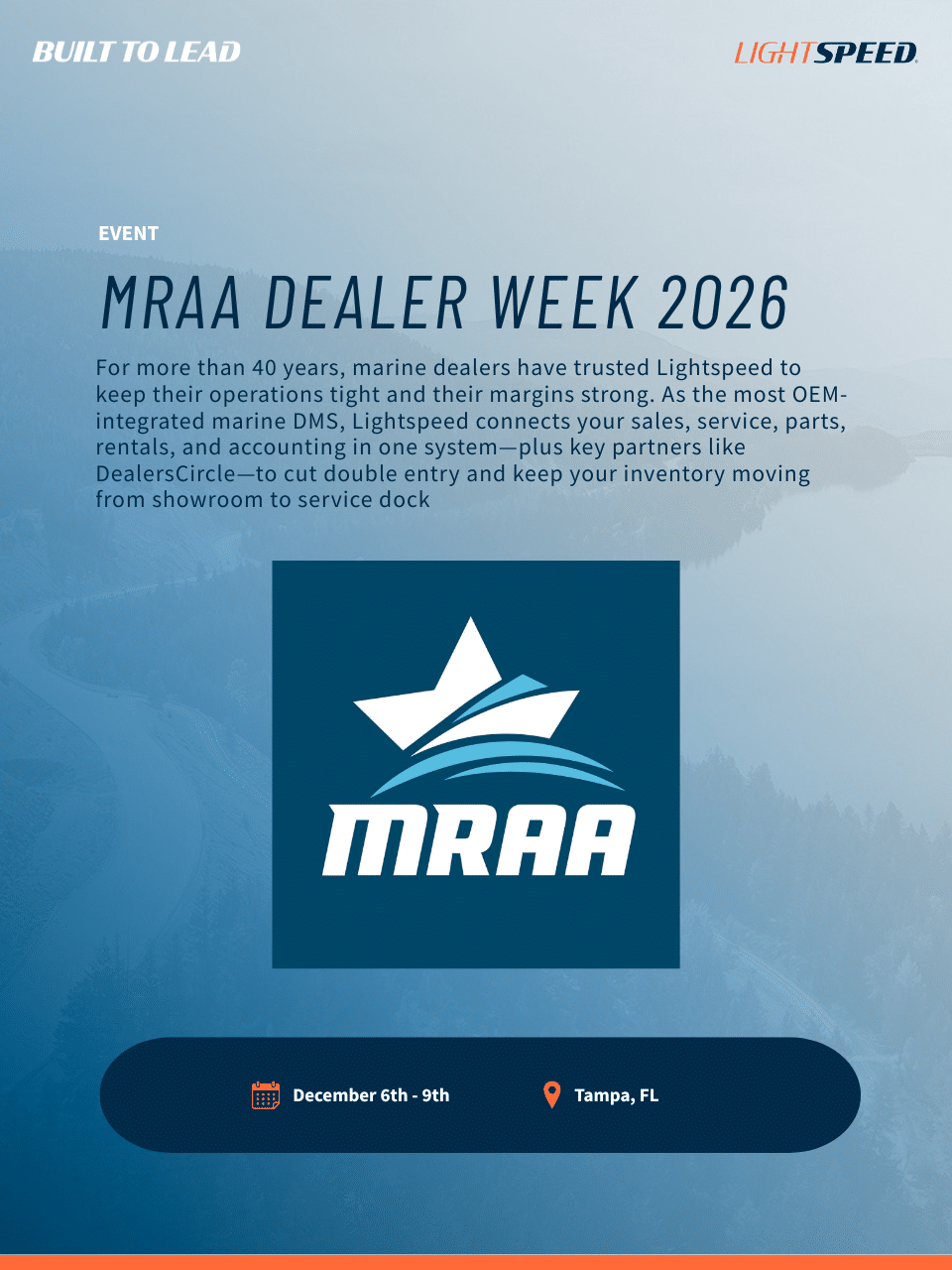 BUILT TO LEAD

LIGHTSPEED

EVENT

MRAA DEALER WEEK 2026

For more than 40 years, marine dealers have trusted Lightspeed to keep their operations tight and their margins strong. As the most OEM-integrated marine DMS, Lightspeed connects your sales, service, parts, rentals, and accounting in one system—plus key partners like DealersCircle—to cut double entry and keep your inventory moving from showroom to service dock

MRAA

December 6th - 9th

Tampa, FL